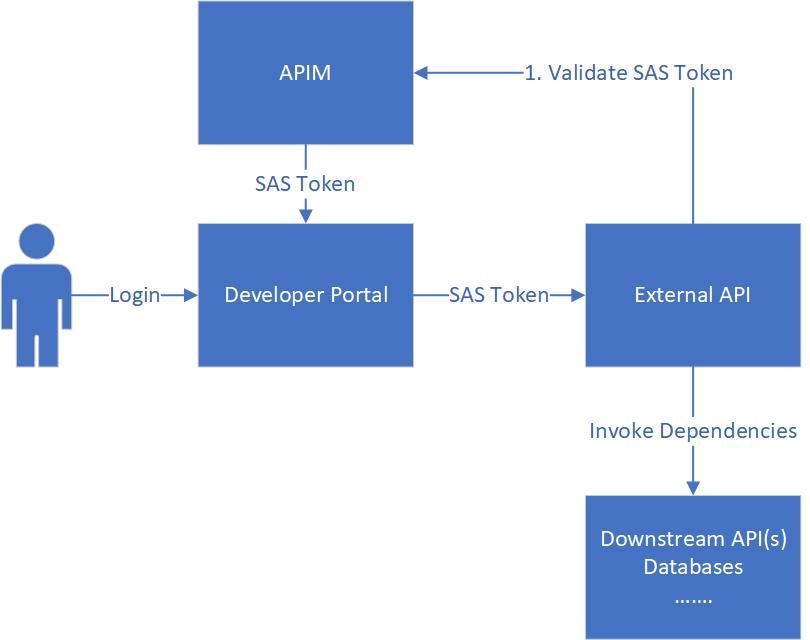 APIM

1. Validate SAS Token

SAS Token

Login

Developer Portal

SAS Token

External API

Invoke Dependencies

Downstream API(s)
Databases
.......